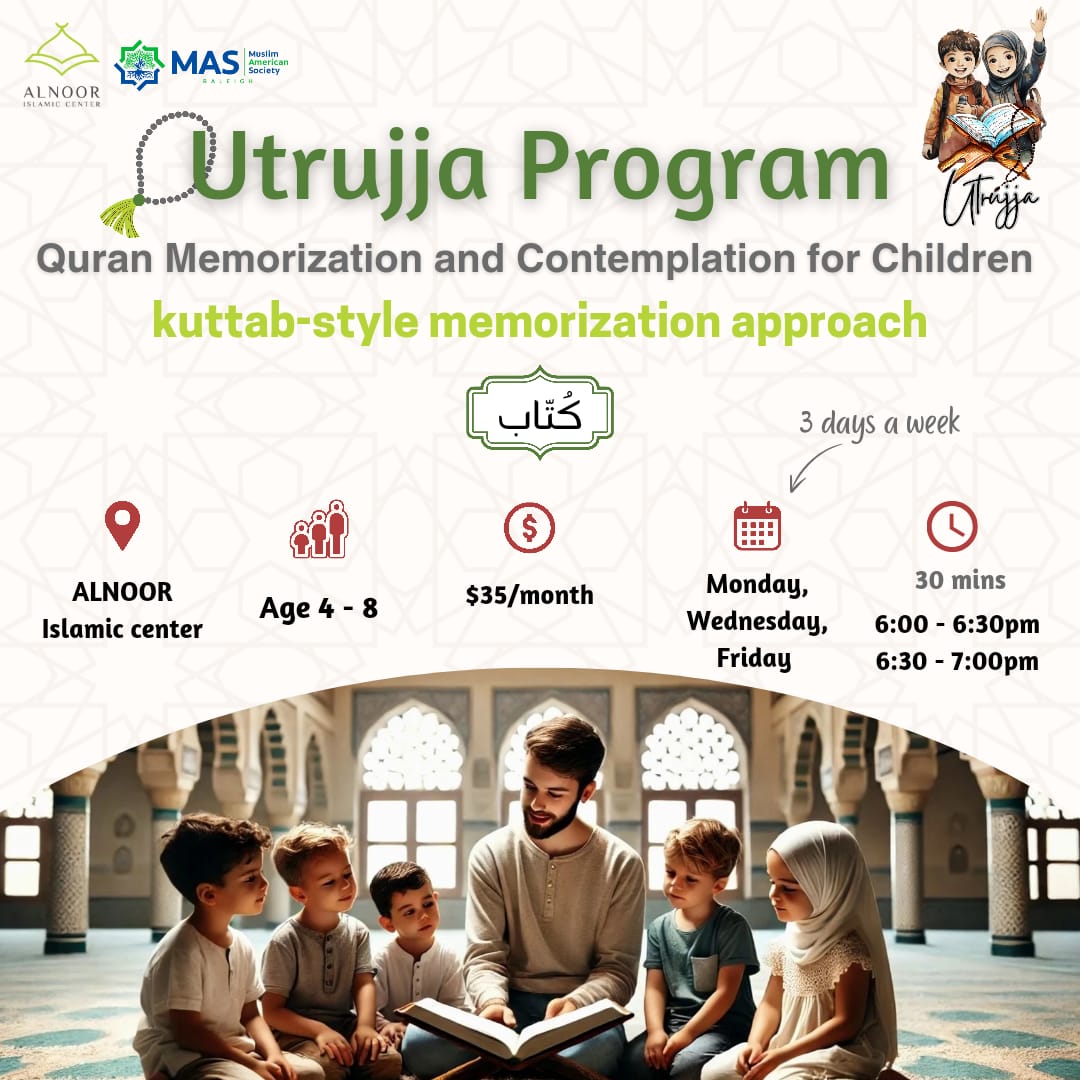 ALNOOR
ISLAMIC CENTER

MAS Muslim American Society RALEIGH

Utrujja

Utrujja Program

Quran Memorization and Contemplation for Children

kuttab-style memorization approach

كُتّاب

3 days a week

ALNOOR Islamic center

Age 4 - 8

$35/month

Monday, Wednesday, Friday

30 mins
6:00 - 6:30pm
6:30 - 7:00pm